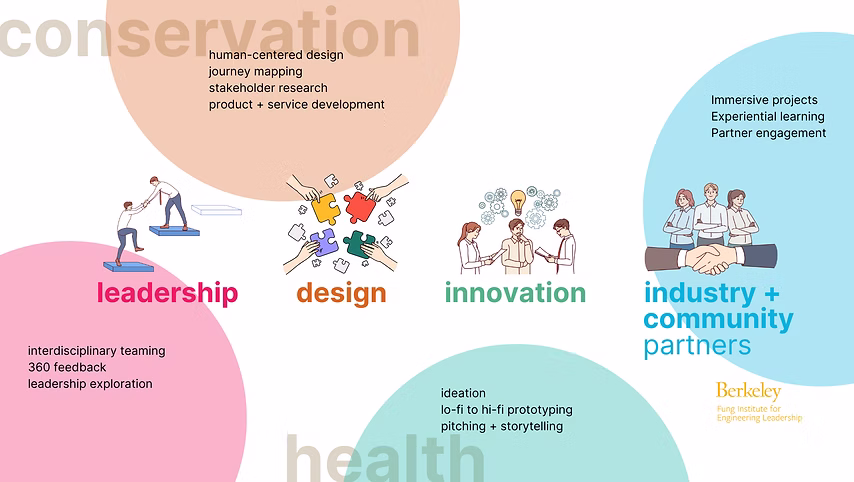 conservation

human-centered design
journey mapping
stakeholder research
product + service development

Immersive projects
Experiential learning
Partner engagement

leadership

design

innovation

industry + community partners

interdisciplinary teaming
360 feedback
leadership exploration

ideation
lo-fi to hi-fi prototyping
pitching + storytelling

Berkeley
Fung Institute for Engineering Leadership

health